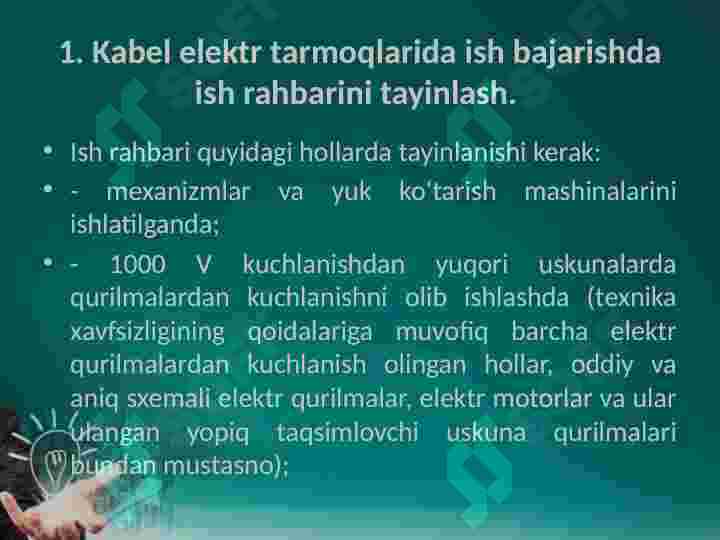 1. Kabel elektr tarmoqlarida ish bajarishda ish rahbarini tayinlash.

• Ish rahbari quyidagi hollarda tayinlanishi kerak:

• - mexanizmlar va yuk ko'tarish mashinalarini ishlatilganda;

• - 1000 V kuchlanishdan yuqori uskunalarda qurilmalardan kuchlanishni olib ishlashda (texnika xavfsizligining qoidalariga muvofiq barcha elektr qurilmalardan kuchlanish olingan hollar, oddiy va aniq sxemali elektr qurilmalar, elektr motorlar va ular ulangan yopiq taqsimlovchi uskuna qurilmalari bundan mustasno);